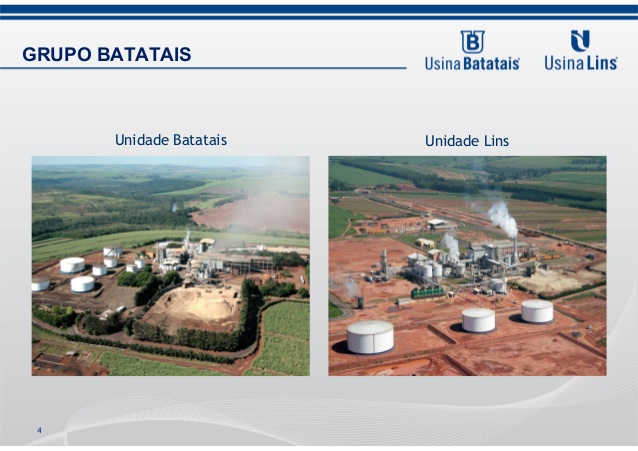 GRUPO BATATAIS

B
Usina Batatais

U
Usina Lins

Unidade Batatais

Unidade Lins

4